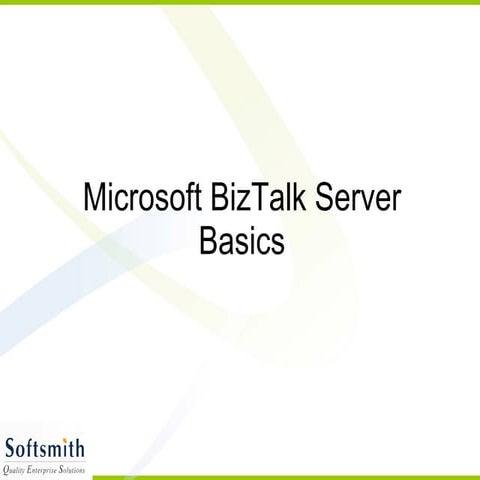 Microsoft BizTalk Server Basics

Softsmith
Quality Enterprise Solutions